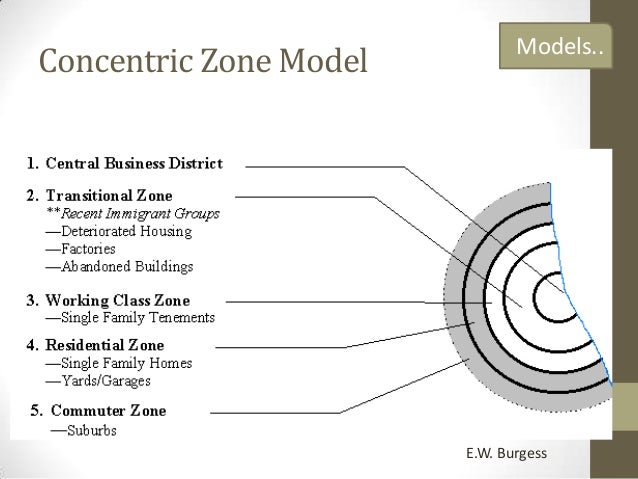 Concentric Zone Model

Models..

1. Central Business District

2. Transitional Zone
**Recent Immigrant Groups
—Deteriorated Housing
—Factories
—Abandoned Buildings

3. Working Class Zone
—Single Family Tenements

4. Residential Zone
—Single Family Homes
—Yards/Garages

5. Commuter Zone
—Suburbs

E.W. Burgess